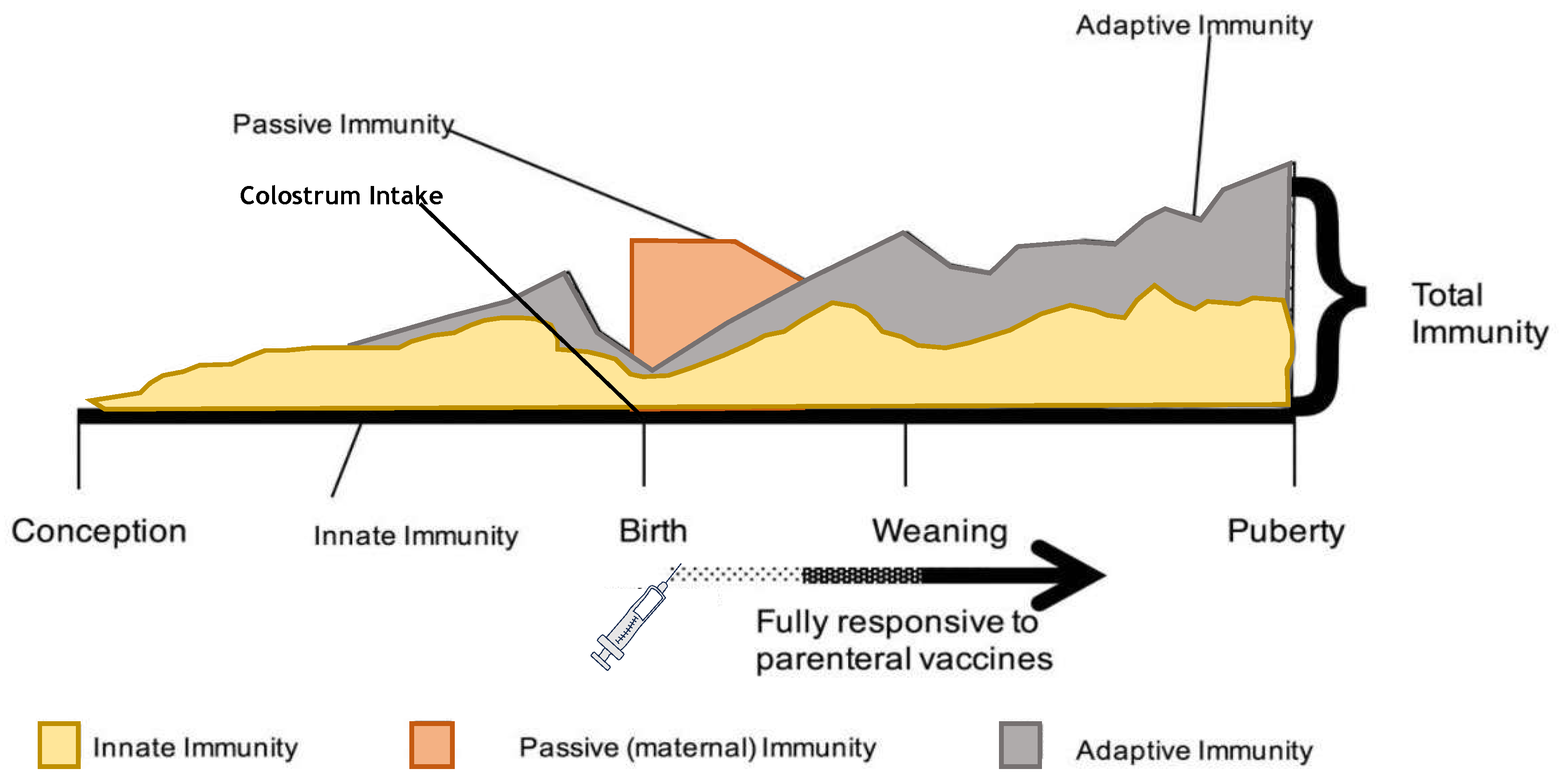 Adaptive Immunity

Passive Immunity

Colostrum Intake

Total Immunity

Conception

Innate Immunity

Birth

Weaning

Puberty

Fully responsive to parenteral vaccines

Innate Immunity

Passive (maternal) Immunity

Adaptive Immunity